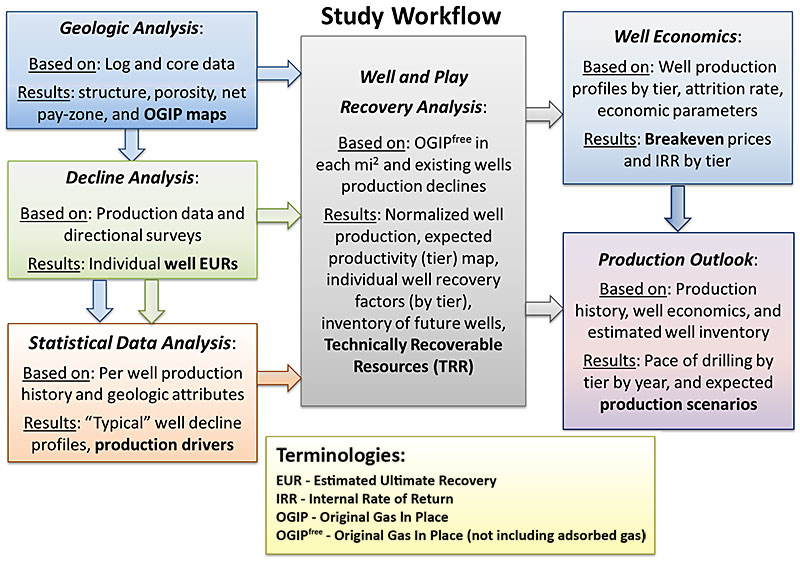 Study Workflow

Geologic Analysis:
Based on: Log and core data
Results: structure, porosity, net pay-zone, and OGIP maps

Decline Analysis:
Based on: Production data and directional surveys
Results: Individual well EURs

Statistical Data Analysis:
Based on: Per well production history and geologic attributes
Results: "Typical" well decline profiles, production drivers

Well and Play Recovery Analysis:
Based on: OGIP$^{free}$ in each mi$^2$ and existing wells production declines
Results: Normalized well production, expected productivity (tier) map, individual well recovery factors (by tier), inventory of future wells, Technically Recoverable Resources (TRR)

Well Economics:
Based on: Well production profiles by tier, attrition rate, economic parameters
Results: Breakeven prices and IRR by tier

Production Outlook:
Based on: Production history, well economics, and estimated well inventory
Results: Pace of drilling by tier by year, and expected production scenarios

Terminologies:
EUR - Estimated Ultimate Recovery
IRR - Internal Rate of Return
OGIP - Original Gas In Place
OGIP$^{free}$ - Original Gas In Place (not including adsorbed gas)